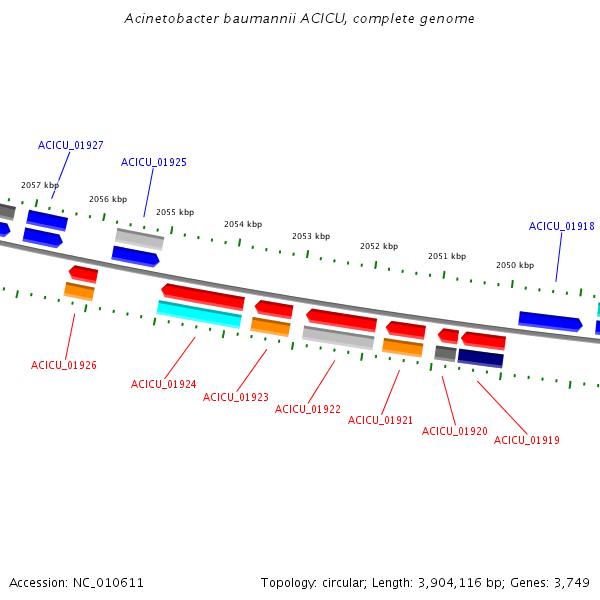 Acinetobacter baumannii ACICU, complete genome

ACICU_01927
ACICU_01925
2057 kbp
2056 kbp
2055 kbp
2054 kbp
2053 kbp
2052 kbp
2051 kbp
2050 kbp
ACICU_01918

ACICU_01926
ACICU_01924
ACICU_01923
ACICU_01922
ACICU_01921
ACICU_01920
ACICU_01919

Accession: NC_010611

Topology: circular; Length: 3,904,116 bp; Genes: 3,749